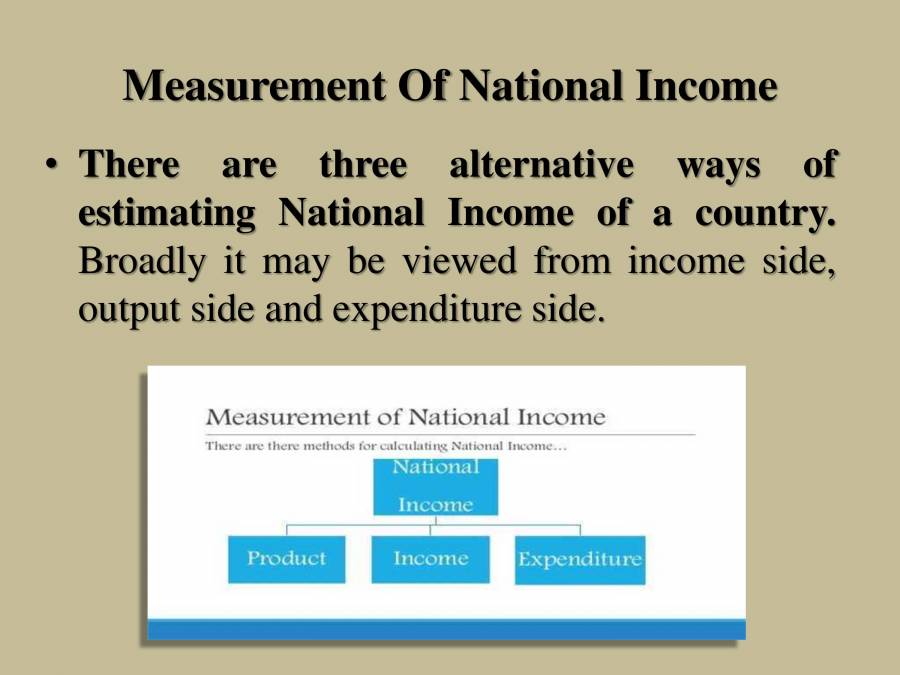 Measurement Of National Income

• There are three alternative ways of estimating National Income of a country. Broadly it may be viewed from income side, output side and expenditure side.

Measurement of National Income

There are there methods for calculating National Income...

National Income

Product

Income

Expenditure